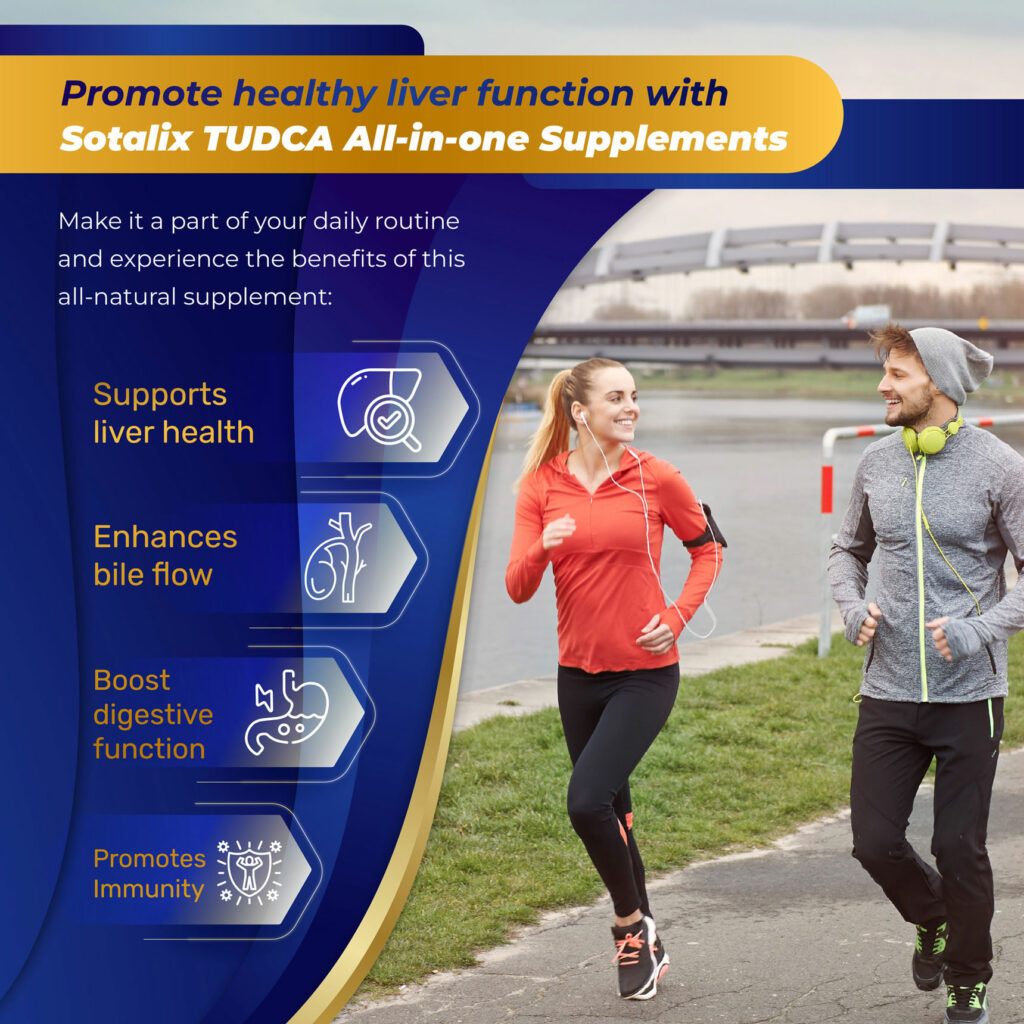 Promote healthy liver function with Sotalix TUDCA All-in-one Supplements

Make it a part of your daily routine and experience the benefits of this all-natural supplement:

Supports liver health

Enhances bile flow

Boost digestive function

Promotes Immunity